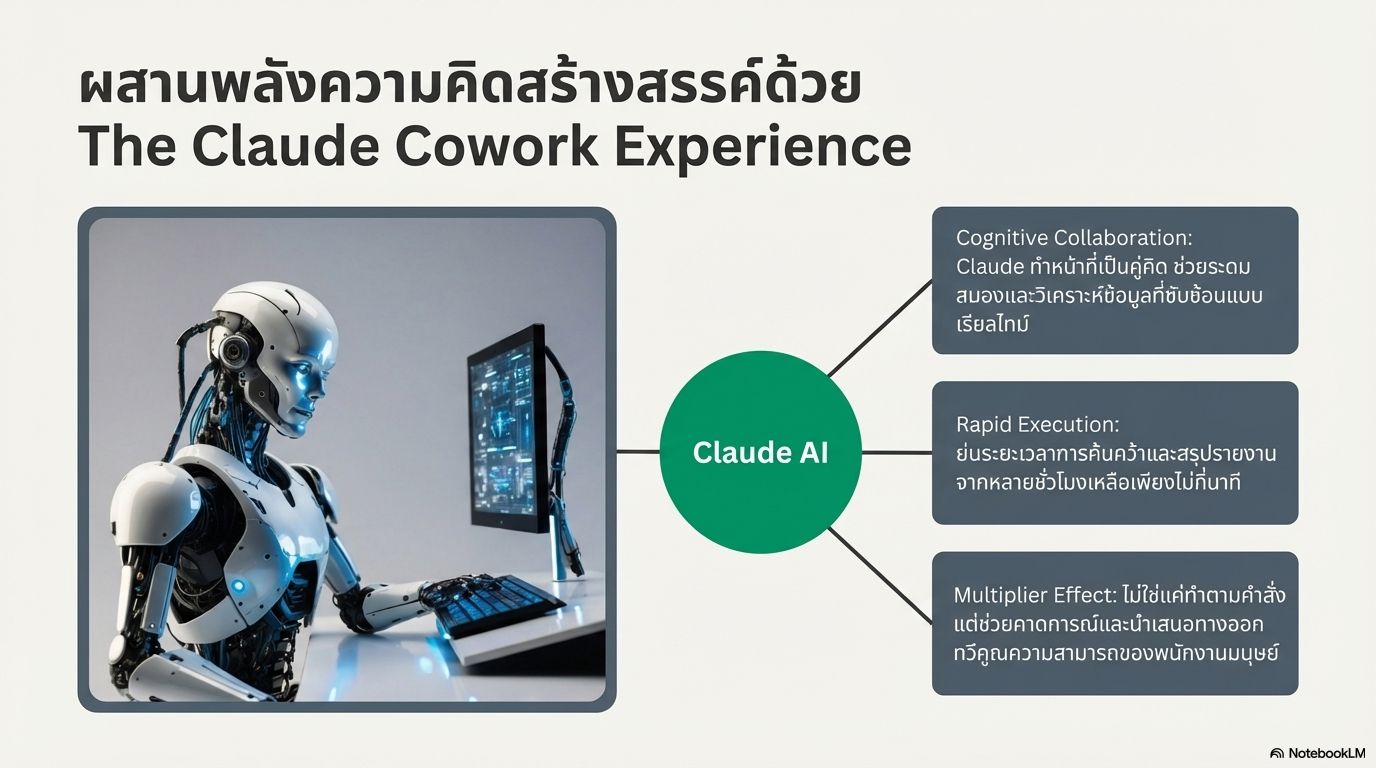 ผสานพลังความคิดสร้างสรรค์ด้วย The Claude Cowork Experience

Claude AI

Cognitive Collaboration: Claude ทำหน้าที่เป็นคู่คิด ช่วยระดมสมองและวิเคราะห์ข้อมูลที่ซับซ้อนแบบเรียลไทม์

Rapid Execution: ย่นระยะเวลาการค้นคว้าและสรุปรายงานจากหลายชั่วโมงเหลือเพียงไม่กี่นาที

Multiplier Effect: ไม่ใช่แค่ทำตามคำสั่ง แต่ช่วยคาดการณ์และนำเสนอทางออก ทวีคูณความสามารถของพนักงานมนุษย์

NotebookLM